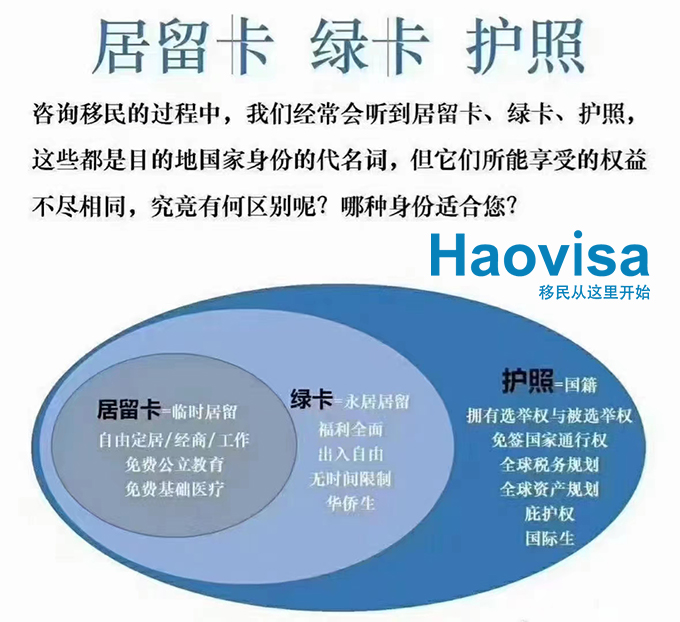 居留卡 绿卡 护照

咨询移民的过程中，我们经常会听到居留卡、绿卡、护照，这些都是目的地国家身份的代名词，但它们所能享受的权益不尽相同，究竟有何区别呢？哪种身份适合您？

Haovisa
移民从这里开始

居留卡=临时居留
自由定居/经商/工作
免费公立教育
免费基础医疗

绿卡=永居居留
福利全面
出入自由
无时间限制
华侨生

护照=国籍
拥有选举权与被选举权
免签国家通行权
全球税务规划
全球资产规划
庇护权
国际生